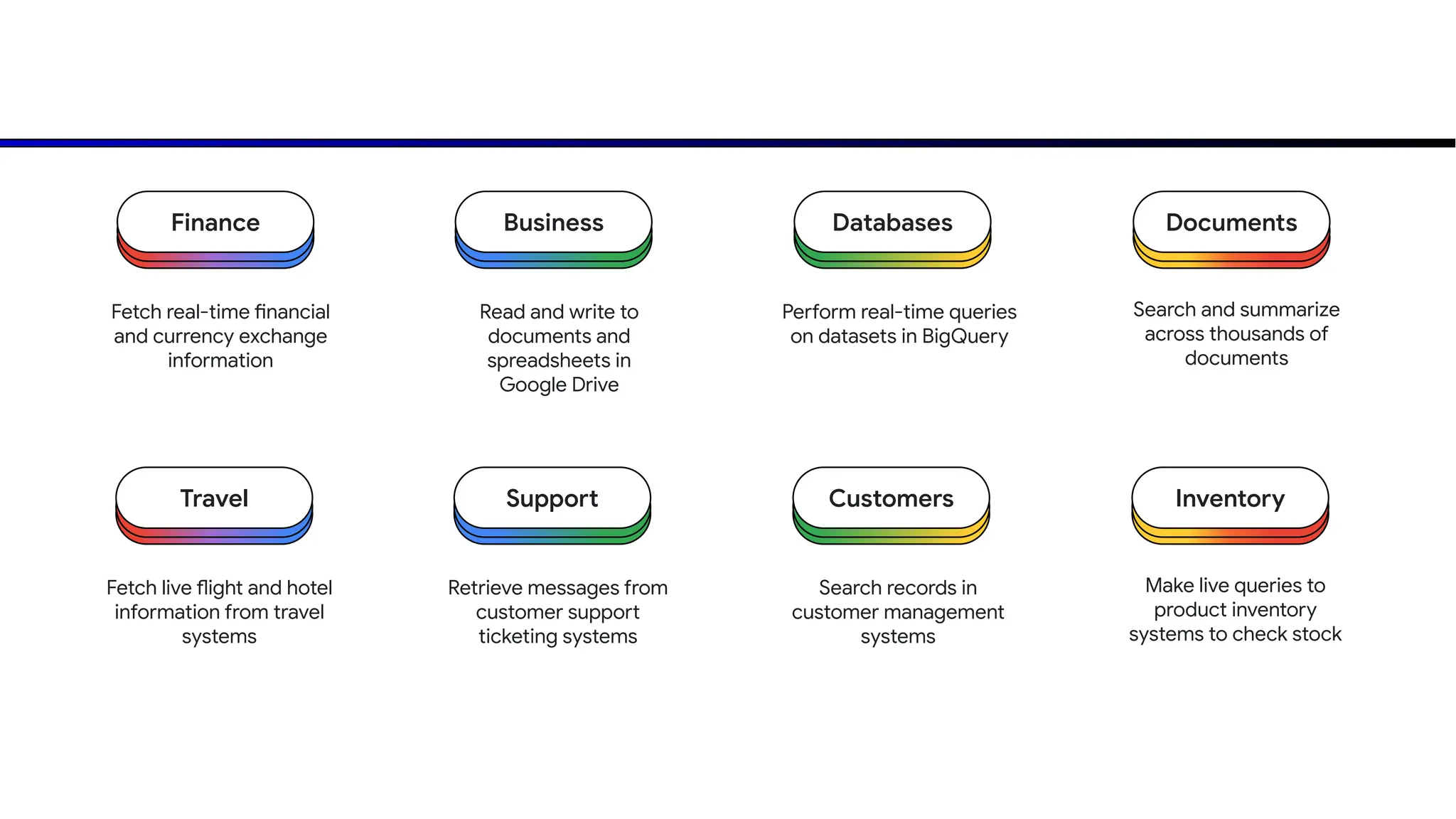 Finance

Fetch real-time financial and currency exchange information

Business

Read and write to documents and spreadsheets in Google Drive

Databases

Perform real-time queries on datasets in BigQuery

Documents

Search and summarize across thousands of documents

Travel

Fetch live flight and hotel information from travel systems

Support

Retrieve messages from customer support ticketing systems

Customers

Search records in customer management systems

Inventory

Make live queries to product inventory systems to check stock